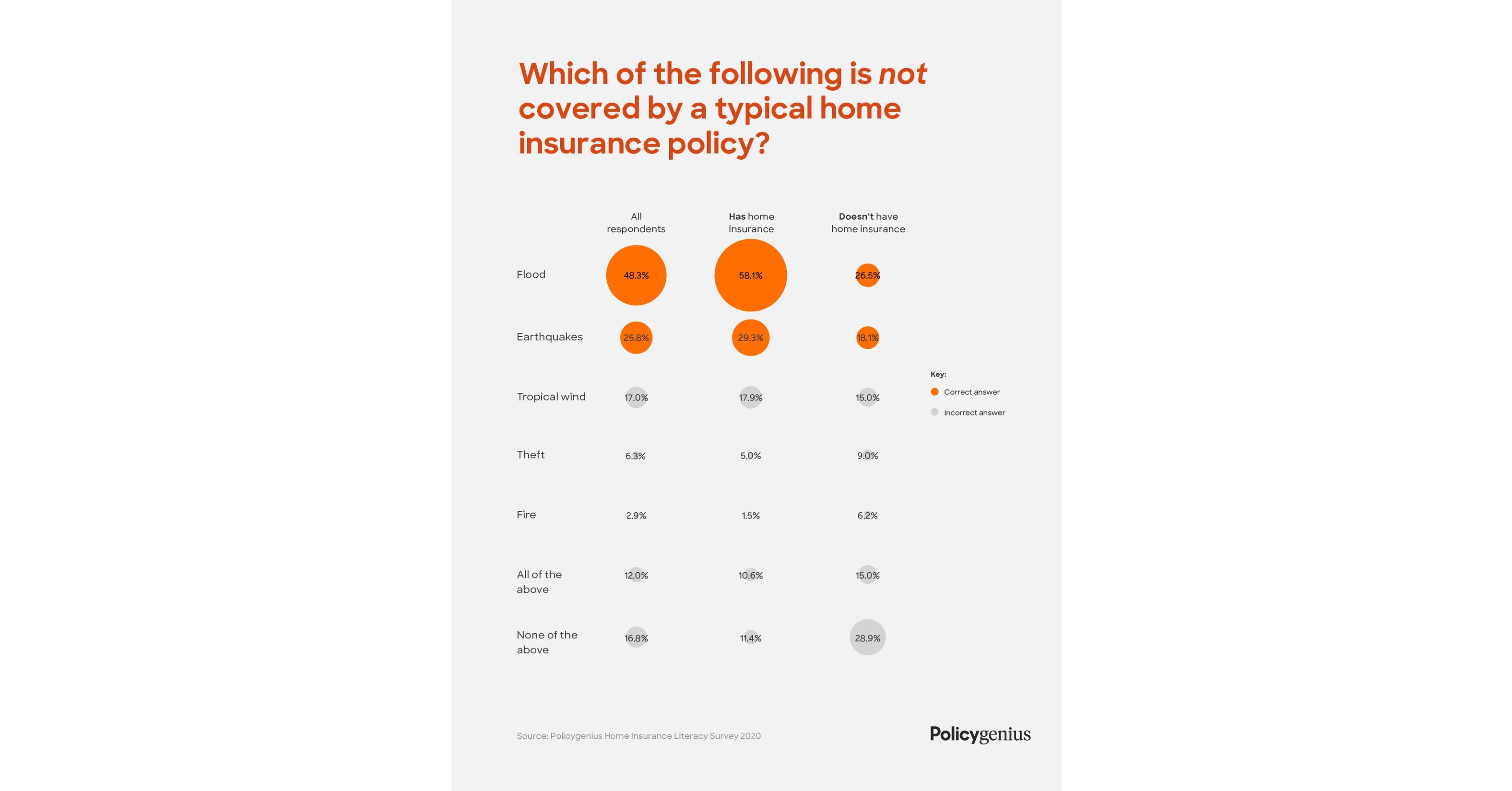 Which of the following is not covered by a typical home insurance policy?

| | All respondents | Has home insurance | Doesn't have home insurance |
|---|---|---|---|
| Flood | 48.3% | 58.1% | 26.5% |
| Earthquakes | 25.8% | 29.3% | 18.1% |
| Tropical wind | 17.0% | 17.9% | 15.0% |
| Theft | 6.3% | 5.0% | 9.0% |
| Fire | 2.9% | 1.5% | 6.2% |
| All of the above | 12.0% | 10.6% | 15.0% |
| None of the above | 16.8% | 11.4% | 28.9% |

Key:
Correct answer
Incorrect answer

Source: Policygenius Home Insurance Literacy Survey 2020

Policygenius